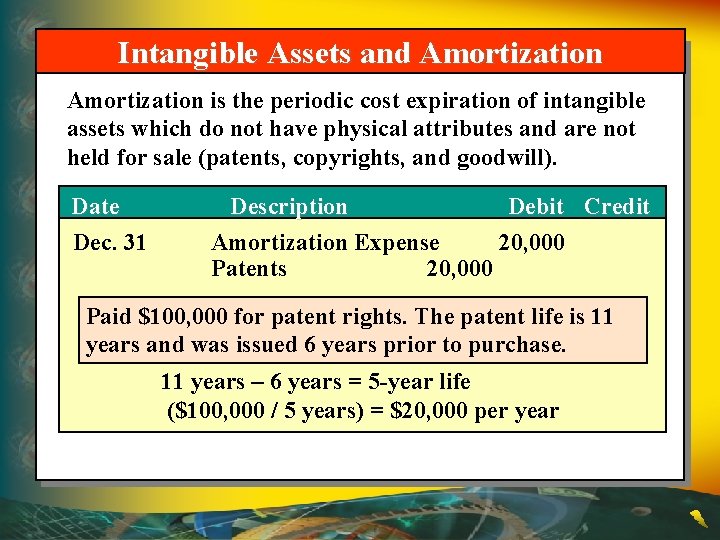 Intangible Assets and Amortization

Amortization is the periodic cost expiration of intangible assets which do not have physical attributes and are not held for sale (patents, copyrights, and goodwill).

| Date | Description | Debit | Credit |
|---|---|---|---|
| Dec. 31 | Amortization Expense | 20,000 | |
| | Patents | | 20,000 |

Paid \$100,000 for patent rights. The patent life is 11 years and was issued 6 years prior to purchase.

11 years – 6 years = 5-year life
(\$100,000 / 5 years) = \$20,000 per year